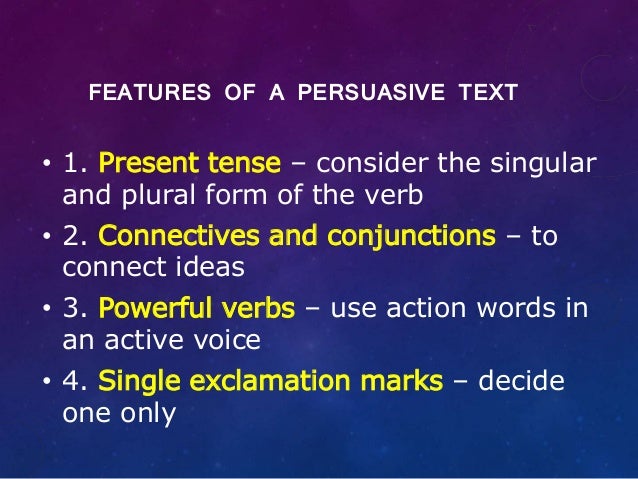 FEATURES OF A PERSUASIVE TEXT

• 1. Present tense – consider the singular and plural form of the verb

• 2. Connectives and conjunctions – to connect ideas

• 3. Powerful verbs – use action words in an active voice

• 4. Single exclamation marks – decide one only